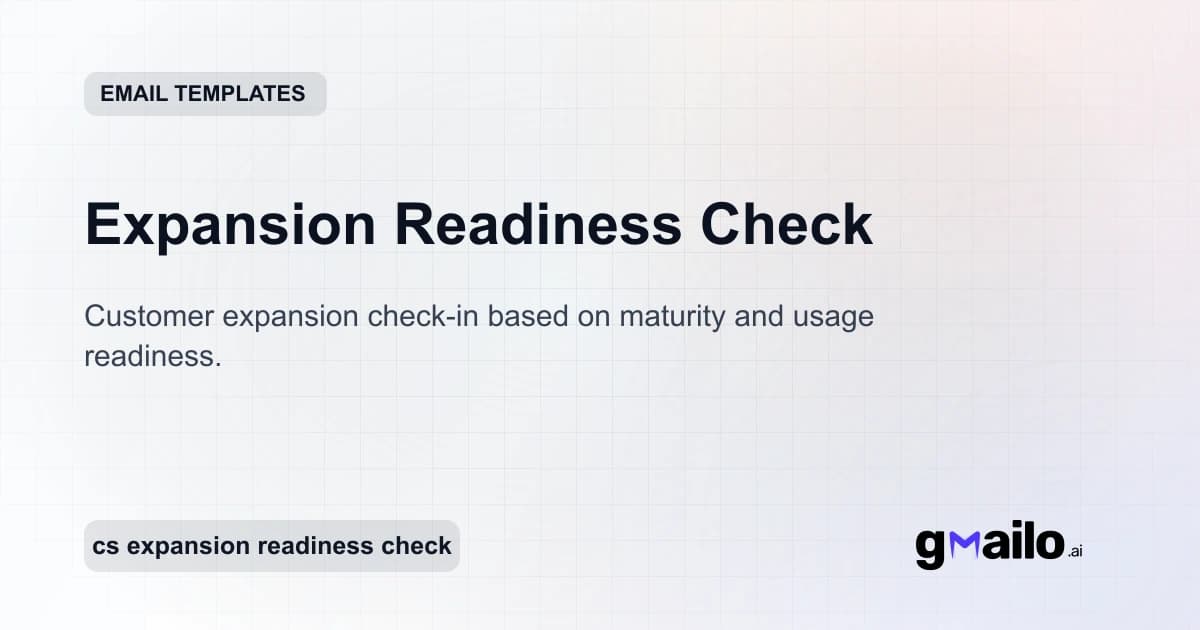 EMAIL TEMPLATES

Expansion Readiness Check

Customer expansion check-in based on maturity and usage readiness.

cs expansion readiness check

gmailo.ai